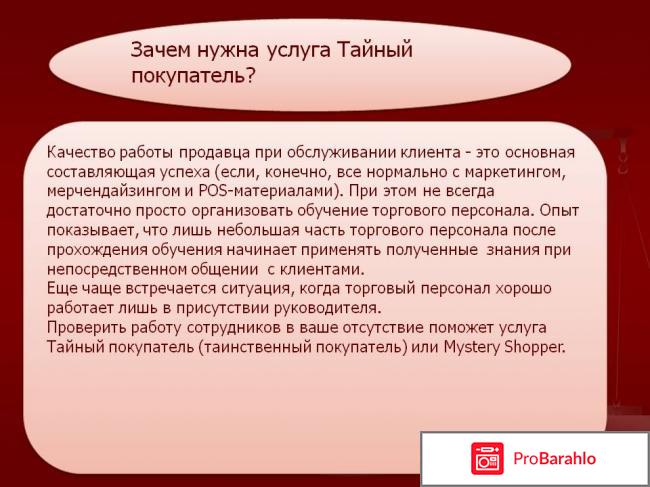 Зачем нужна услуга Тайный покупатель?

Качество работы продавца при обслуживании клиента - это основная составляющая успеха (если, конечно, все нормально с маркетингом, мерчендайзингом и POS-материалами). При этом не всегда достаточно просто организовать обучение торгового персонала. Опыт показывает, что лишь небольшая часть торгового персонала после прохождения обучения начинает применять полученные знания при непосредственном общении с клиентами.
Еще чаще встречается ситуация, когда торговый персонал хорошо работает лишь в присутствии руководителя.
Проверить работу сотрудников в ваше отсутствие поможет услуга Тайный покупатель (таинственный покупатель) или Mystery Shopper.

ProBarahlo